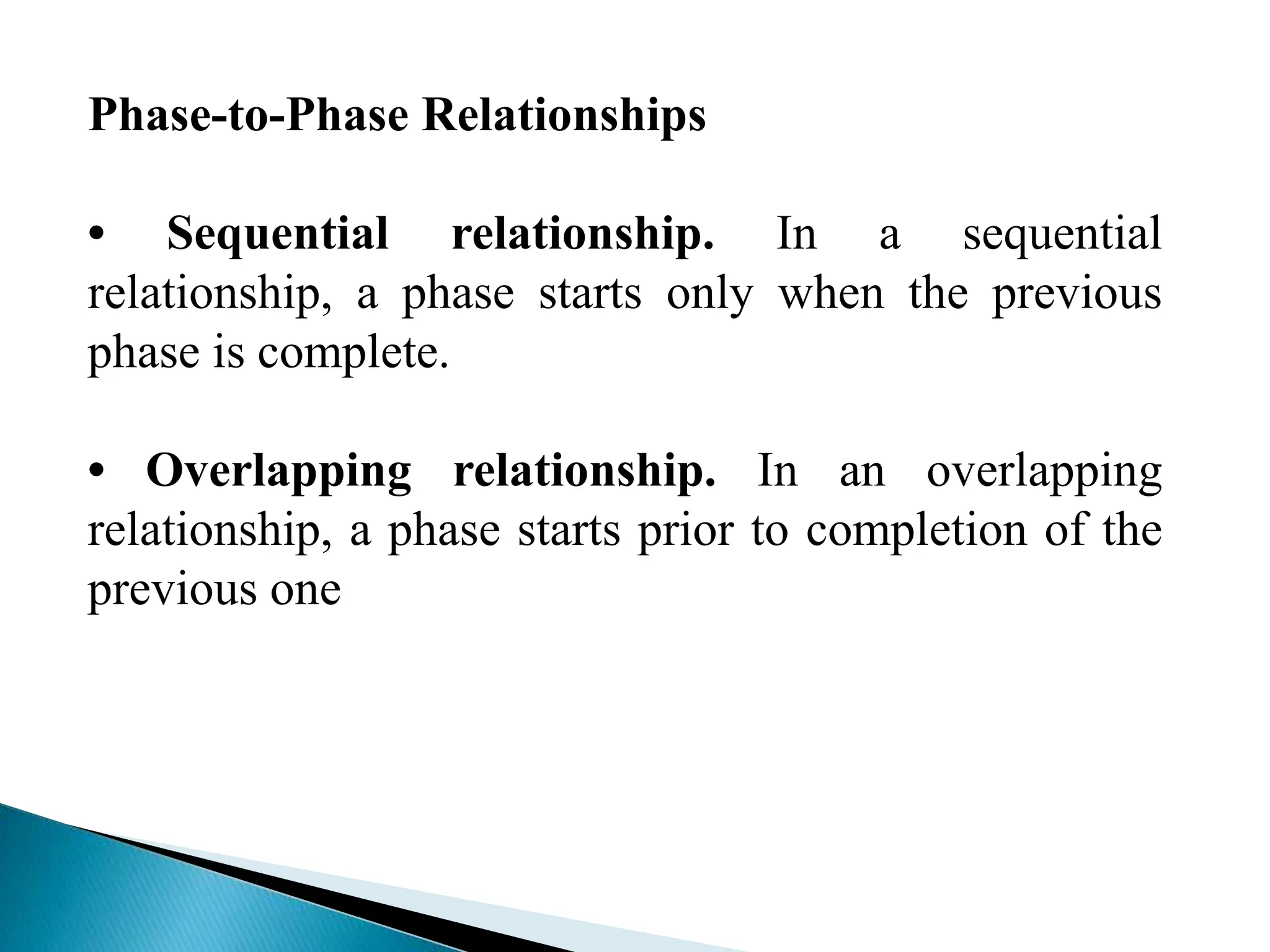 Phase-to-Phase Relationships

• Sequential relationship. In a sequential relationship, a phase starts only when the previous phase is complete.

• Overlapping relationship. In an overlapping relationship, a phase starts prior to completion of the previous one